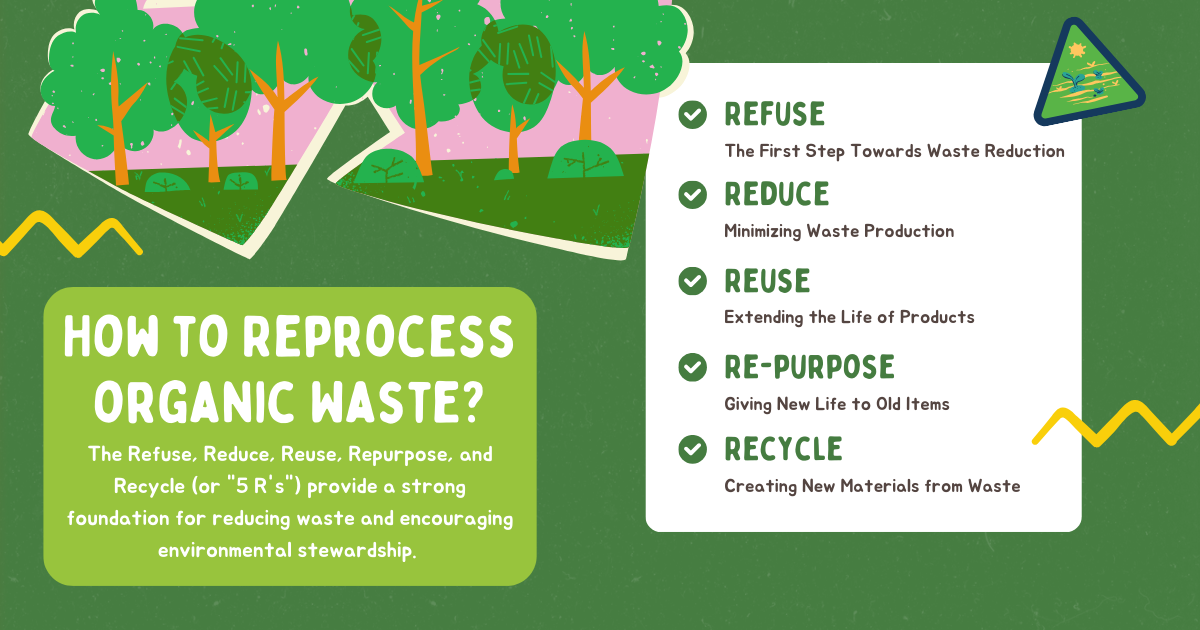 HOW TO REPROCESS ORGANIC WASTE?

The Refuse, Reduce, Reuse, Repurpose, and Recycle (or "5 R's") provide a strong foundation for reducing waste and encouraging environmental stewardship.

REFUSE
The First Step Towards Waste Reduction

REDUCE
Minimizing Waste Production

REUSE
Extending the Life of Products

RE-PURPOSE
Giving New Life to Old Items

RECYCLE
Creating New Materials from Waste